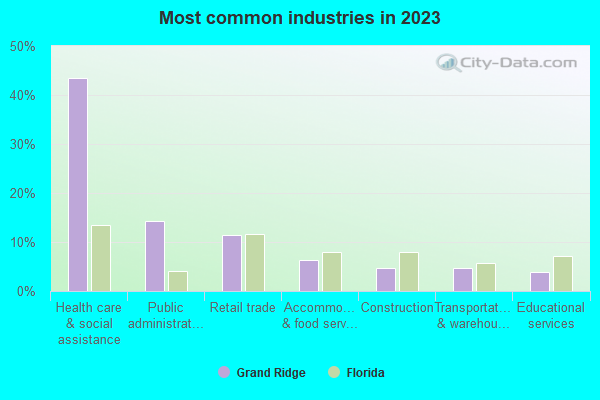 Most common industries in 2023

City-Data.com

50%
40%
30%
20%
10%
0%

Health care & social assistance
Public administrat...
Retail trade
Accommo... & food serv...
Construction
Transportat... & warehou...
Educational services

Grand Ridge
Florida